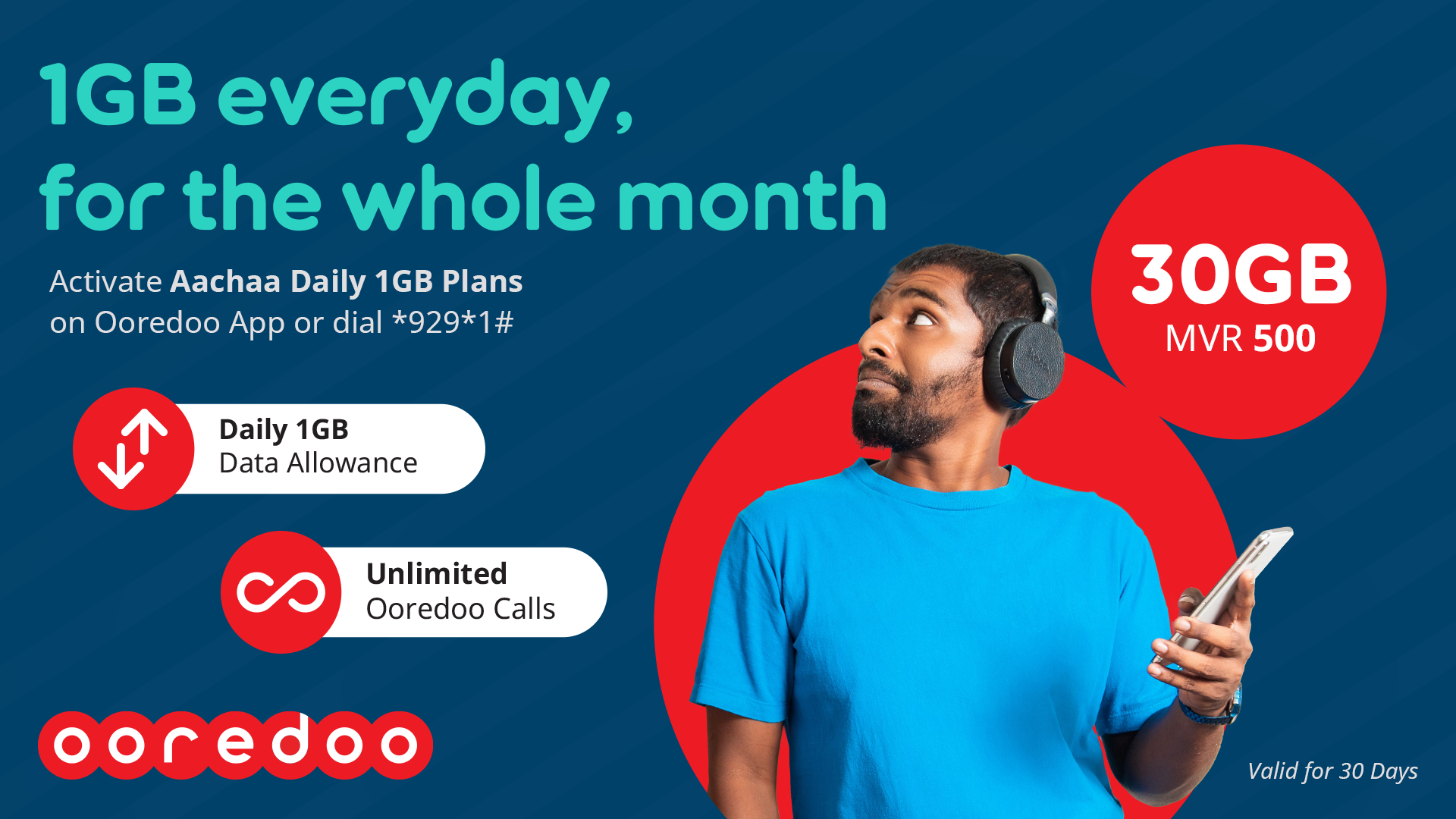 1GB everyday,
for the whole month

Activate Aachaa Daily 1GB Plans on Ooredoo App or dial *929*1#

30GB
MVR 500

Daily 1GB
Data Allowance

Unlimited
Ooredoo Calls

ooredoo

Valid for 30 Days